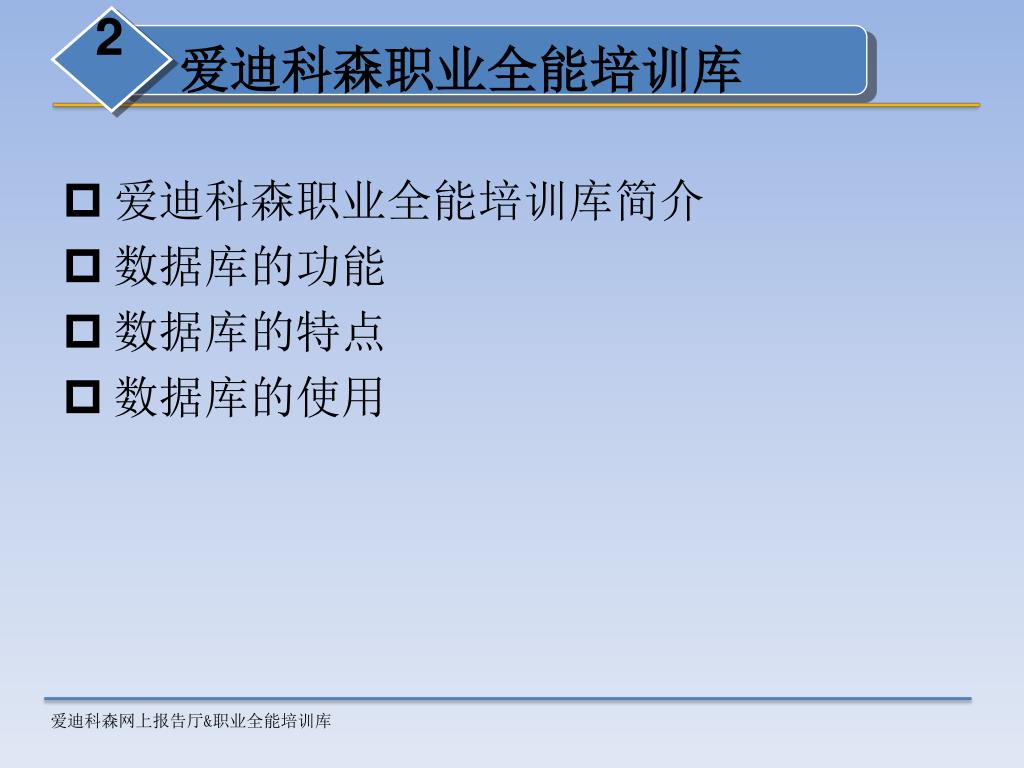 2

爱迪科森职业全能培训库

爱迪科森职业全能培训库简介
数据库的功能
数据库的特点
数据库的使用

爱迪科森网上报告厅&职业全能培训库